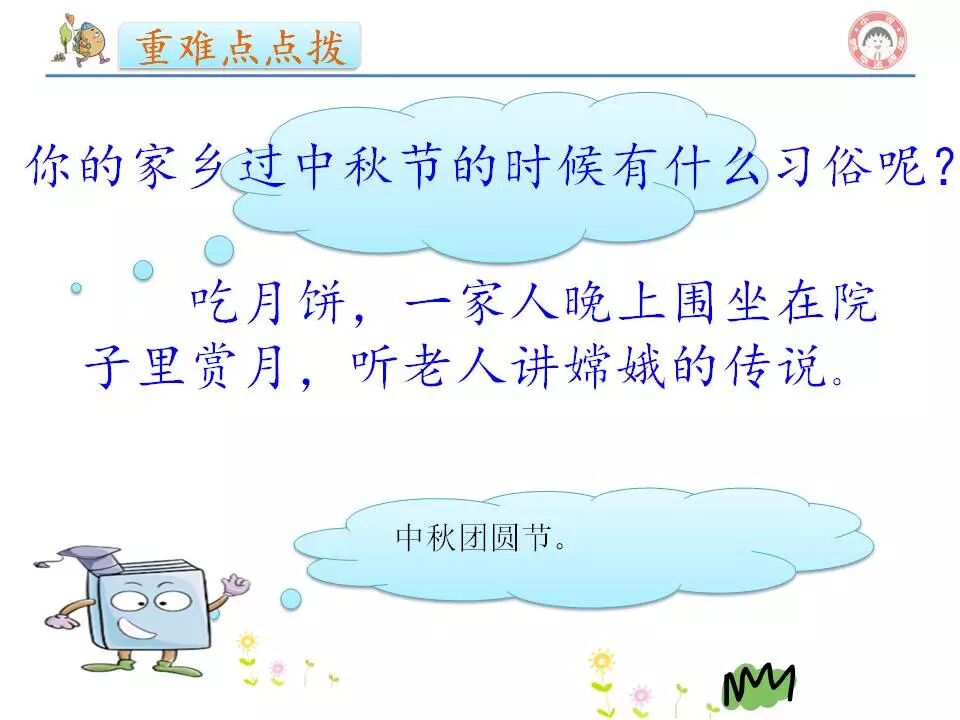 重难点点拨

你的家乡过中秋节的时候有什么习俗呢？

吃月饼，一家人晚上围坐在院子里赏月，听老人讲嫦娥的传说。

中秋团圆节。